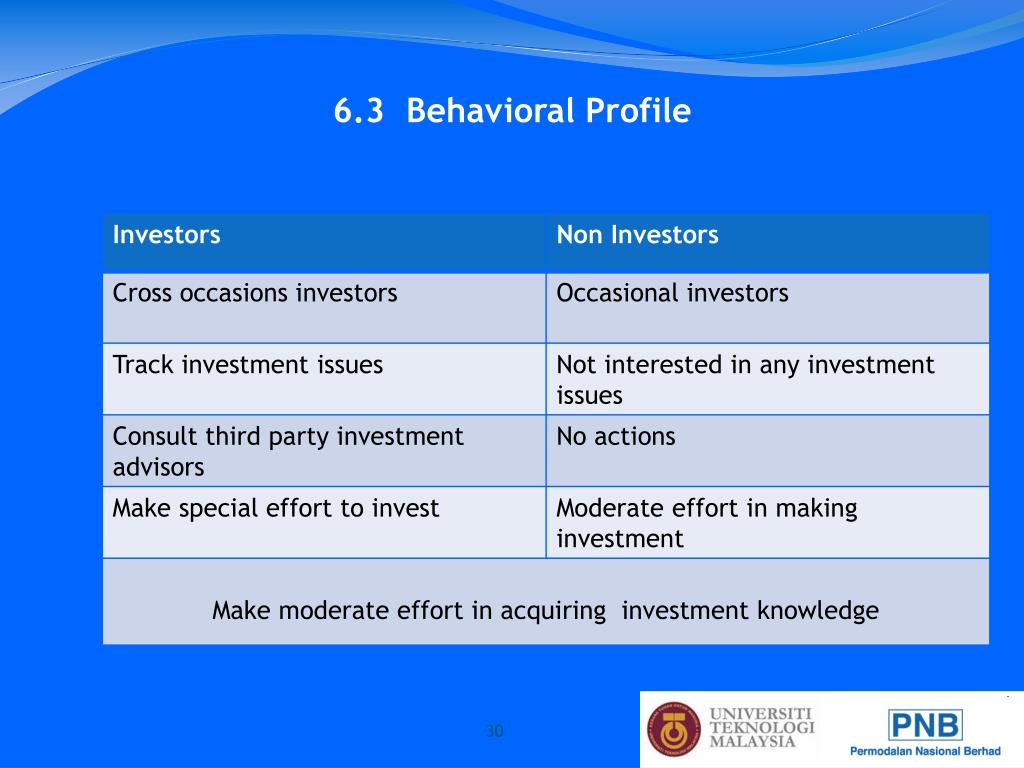 6.3 Behavioral Profile

| Investors | Non Investors |
|---|---|
| Cross occasions investors | Occasional investors |
| Track investment issues | Not interested in any investment issues |
| Consult third party investment advisors | No actions |
| Make special effort to invest | Moderate effort in making investment |
| Make moderate effort in acquiring investment knowledge | |

30

UNIVERSITI TEKNOLOGI MALAYSIA

PNB
Permodalan Nasional Berhad